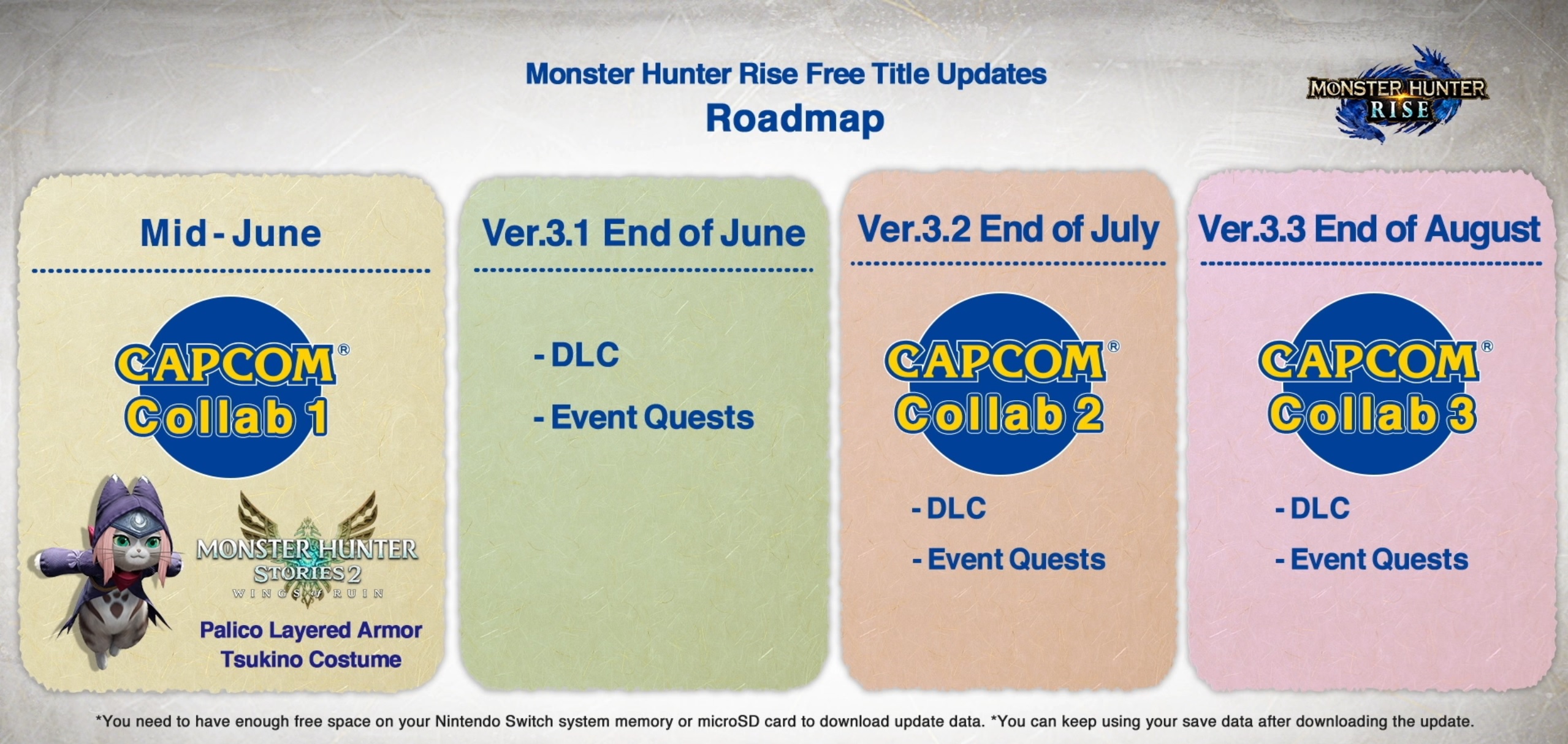 Monster Hunter Rise Free Title Updates
Roadmap

MONSTER HUNTER RISE

Mid - June

CAPCOM®
Collab 1

MONSTER HUNTER STORIES 2 WINGS OF RUIN

Palico Layered Armor
Tsukino Costume

Ver.3.1 End of June

- DLC
- Event Quests

Ver.3.2 End of July

CAPCOM®
Collab 2

- DLC
- Event Quests

Ver.3.3 End of August

CAPCOM®
Collab 3

- DLC
- Event Quests

*You need to have enough free space on your Nintendo Switch system memory or microSD card to download update data. *You can keep using your save data after downloading the update.